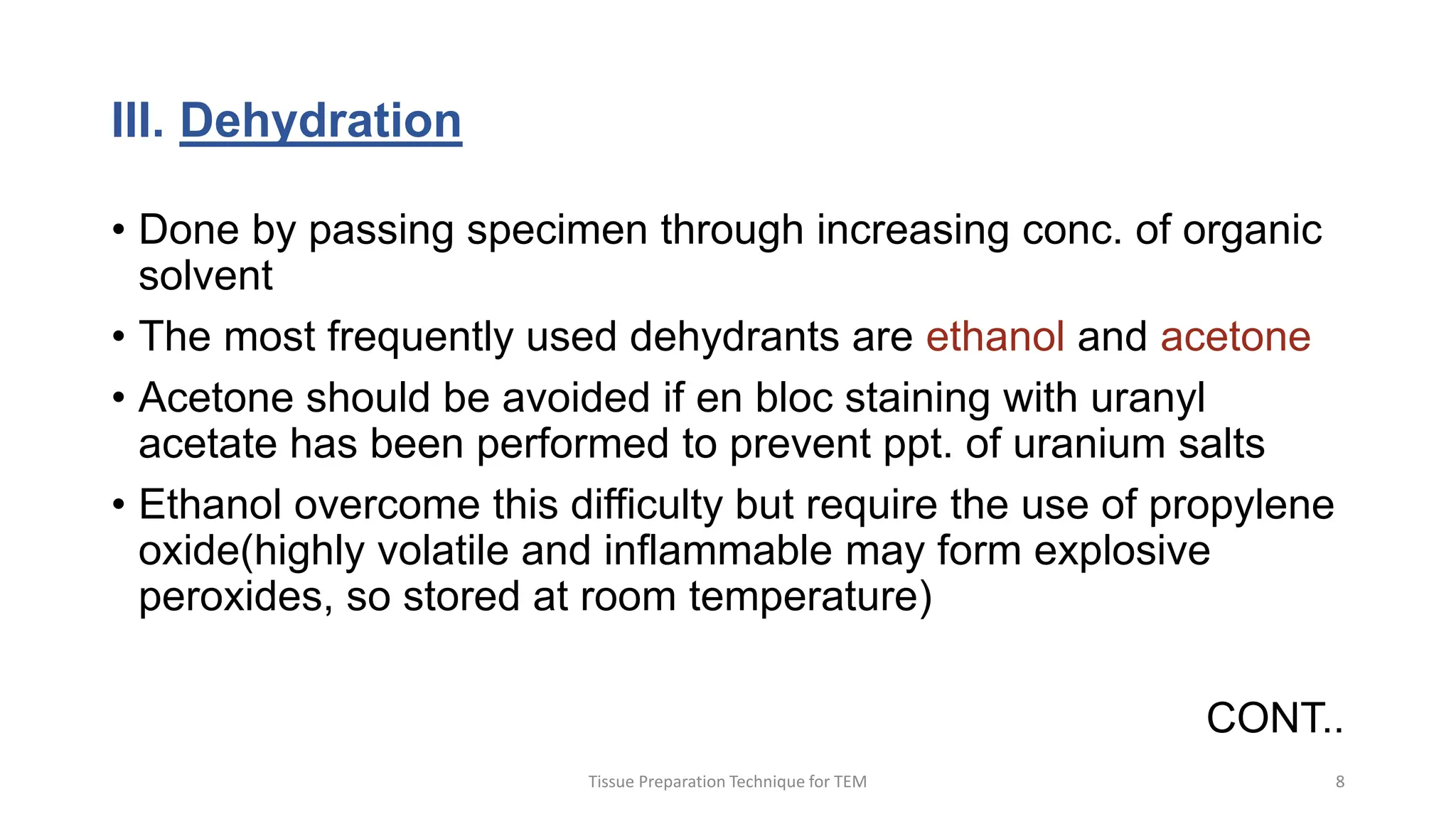 III. Dehydration

• Done by passing specimen through increasing conc. of organic solvent
• The most frequently used dehydrants are ethanol and acetone
• Acetone should be avoided if en bloc staining with uranyl acetate has been performed to prevent ppt. of uranium salts
• Ethanol overcome this difficulty but require the use of propylene oxide(highly volatile and inflammable may form explosive peroxides, so stored at room temperature)

CONT..

Tissue Preparation Technique for TEM

8